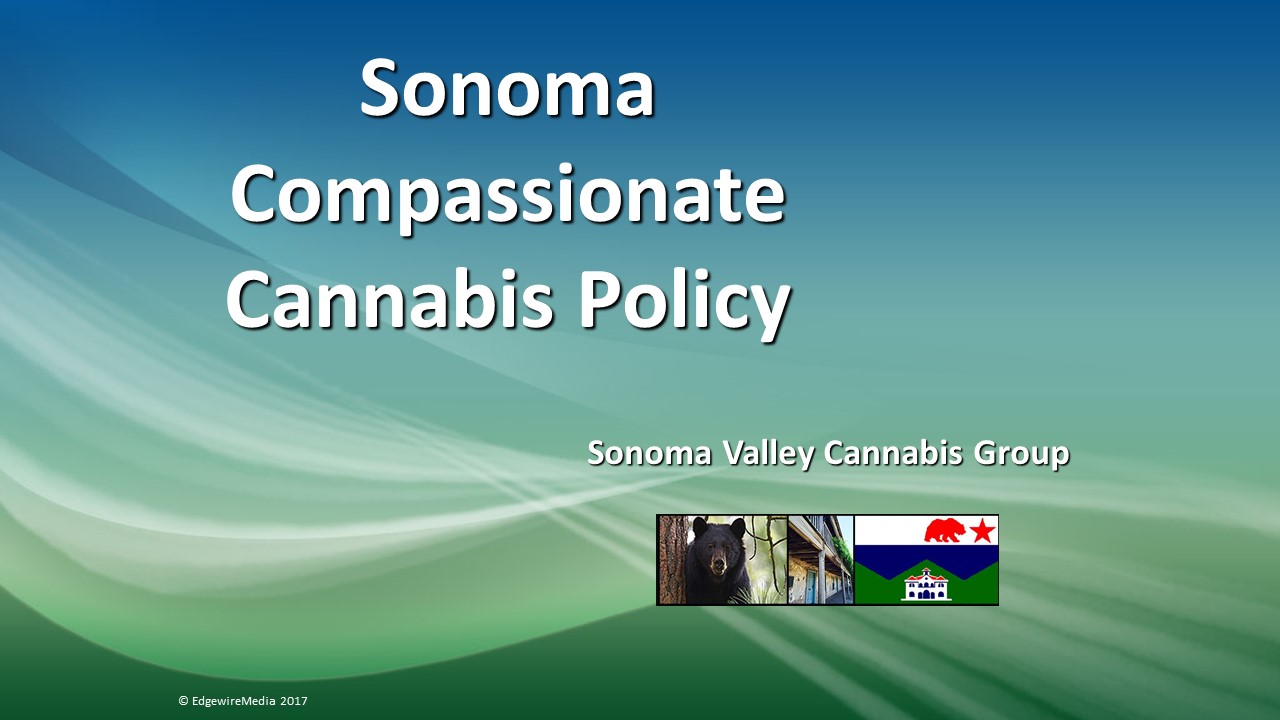 Sonoma Compassionate Cannabis Policy

Sonoma Valley Cannabis Group

© EdgewireMedia 2017